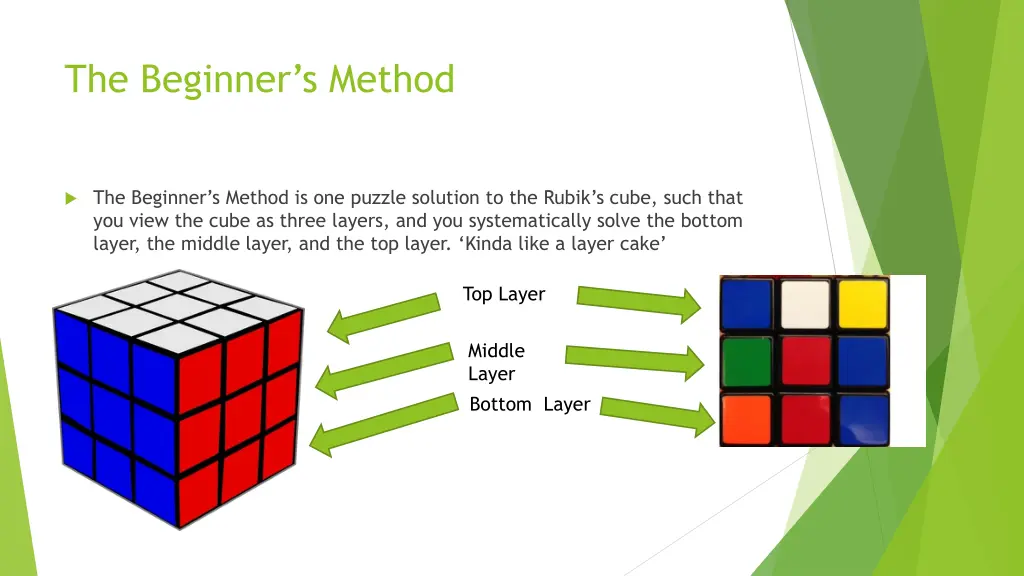 The Beginner’s Method

The Beginner’s Method is one puzzle solution to the Rubik’s cube, such that you view the cube as three layers, and you systematically solve the bottom layer, the middle layer, and the top layer. ‘Kinda like a layer cake’

Top Layer

Middle Layer

Bottom Layer